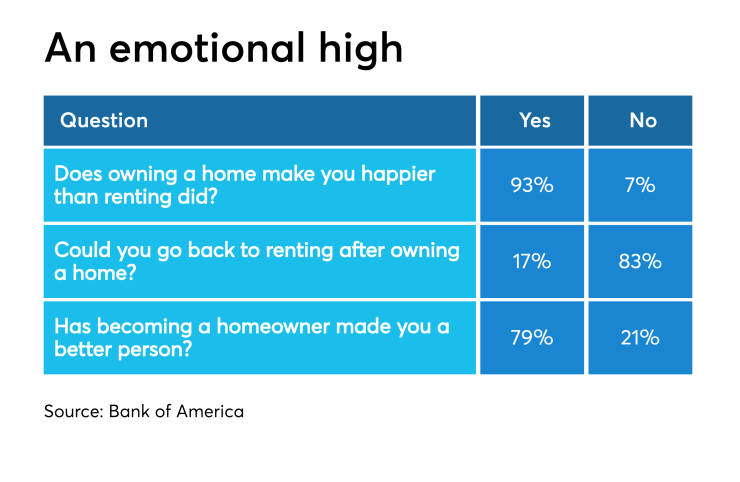 An emotional high

| Question | Yes | No |
|---|---|---|
| Does owning a home make you happier than renting did? | 93% | 7% |
| Could you go back to renting after owning a home? | 17% | 83% |
| Has becoming a homeowner made you a better person? | 79% | 21% |

Source: Bank of America